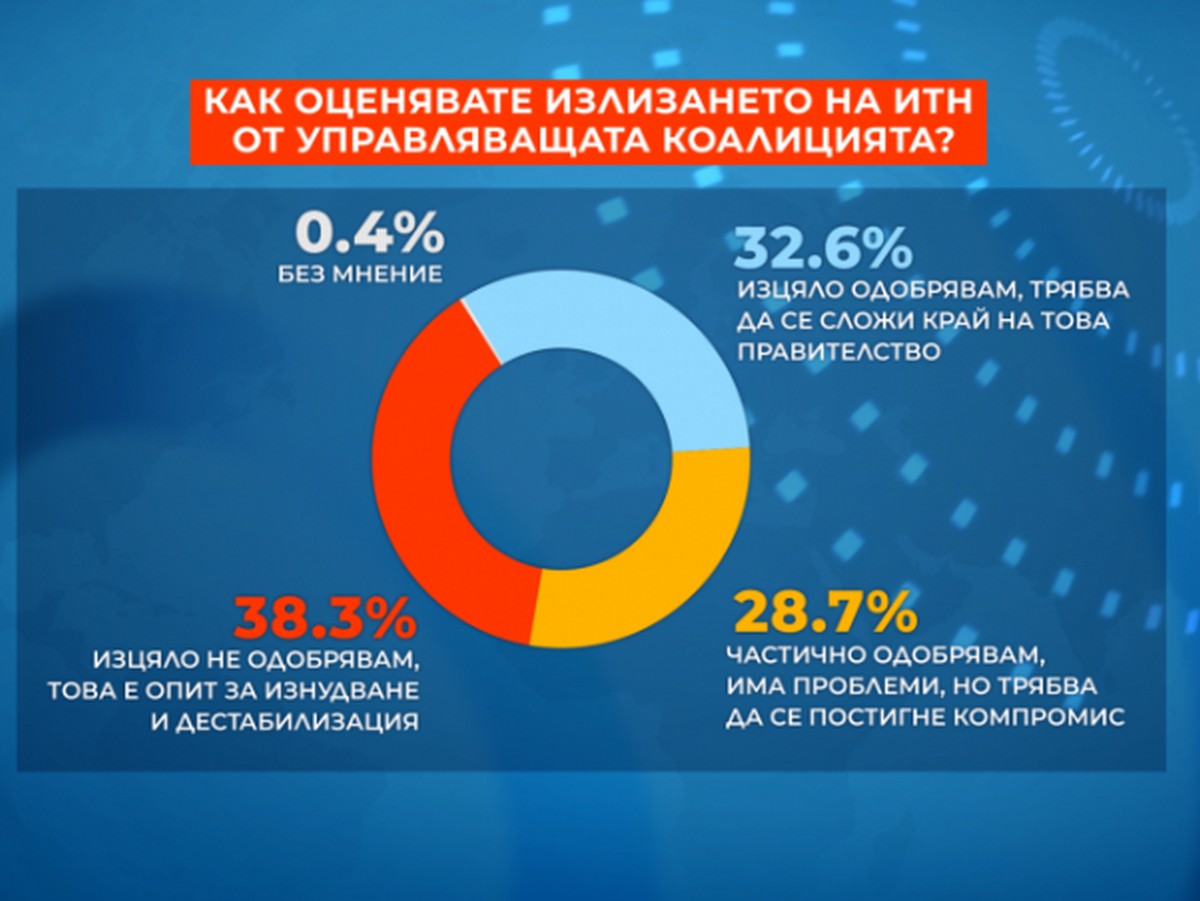 КАК ОЦЕНЯВАТЕ ИЗЛИЗАНЕТО НА ИТН ОТ УПРАВЛЯВАЩАТА КОАЛИЦИЯТА?

0.4%
БЕЗ МНЕНИЕ

32.6%
ИЗЦЯЛО ОДОБРЯВАМ, ТРЯБВА ДА СЕ СЛОЖИ КРАЙ НА ТОВА ПРАВИТЕЛСТВО

38.3%
ИЗЦЯЛО НЕ ОДОБРЯВАМ, ТОВА Е ОПИТ ЗА ИЗНУДВАНЕ И ДЕСТАБИЛИЗАЦИЯ

28.7%
ЧАСТИЧНО ОДОБРЯВАМ, ИМА ПРОБЛЕМИ, НО ТРЯБВА ДА СЕ ПОСТИГНЕ КОМПРОМИС